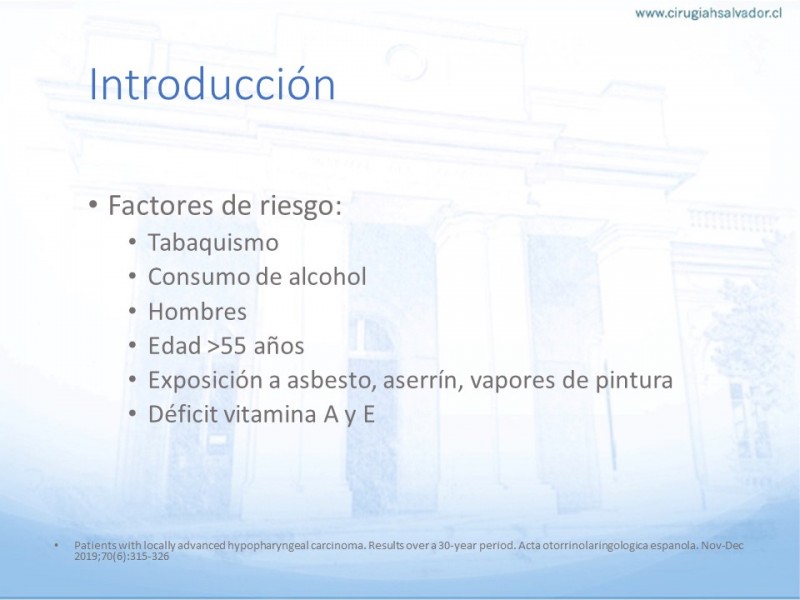 www.cirugiahsalvador.cl

Introducción

• Factores de riesgo:
  • Tabaquismo
  • Consumo de alcohol
  • Hombres
  • Edad >55 años
  • Exposición a asbesto, aserrín, vapores de pintura
  • Déficit vitamina A y E

• Patients with locally advanced hypopharyngeal carcinoma. Results over a 30-year period. Acta otorrinolaringologica espanola. Nov-Dec 2019;70(6):315-326